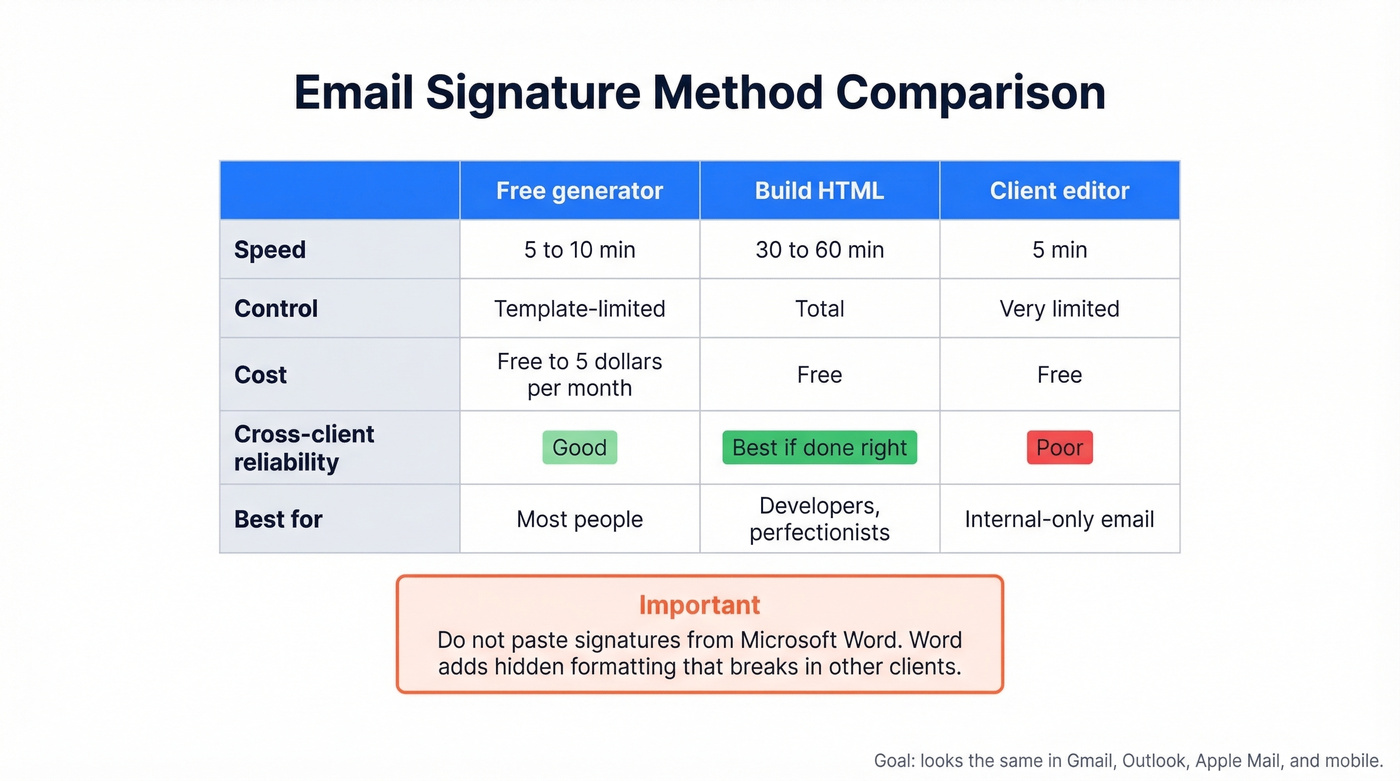 Email Signature Method Comparison

| | Free generator | Build HTML | Client editor |
|---|---|---|---|
| Speed | 5 to 10 min | 30 to 60 min | 5 min |
| Control | Template-limited | Total | Very limited |
| Cost | Free to 5 dollars per month | Free | Free |
| Cross-client reliability | Good | Best if done right | Poor |
| Best for | Most people | Developers, perfectionists | Internal-only email |

Important
Do not paste signatures from Microsoft Word. Word adds hidden formatting that breaks in other clients.

Goal: looks the same in Gmail, Outlook, Apple Mail, and mobile.